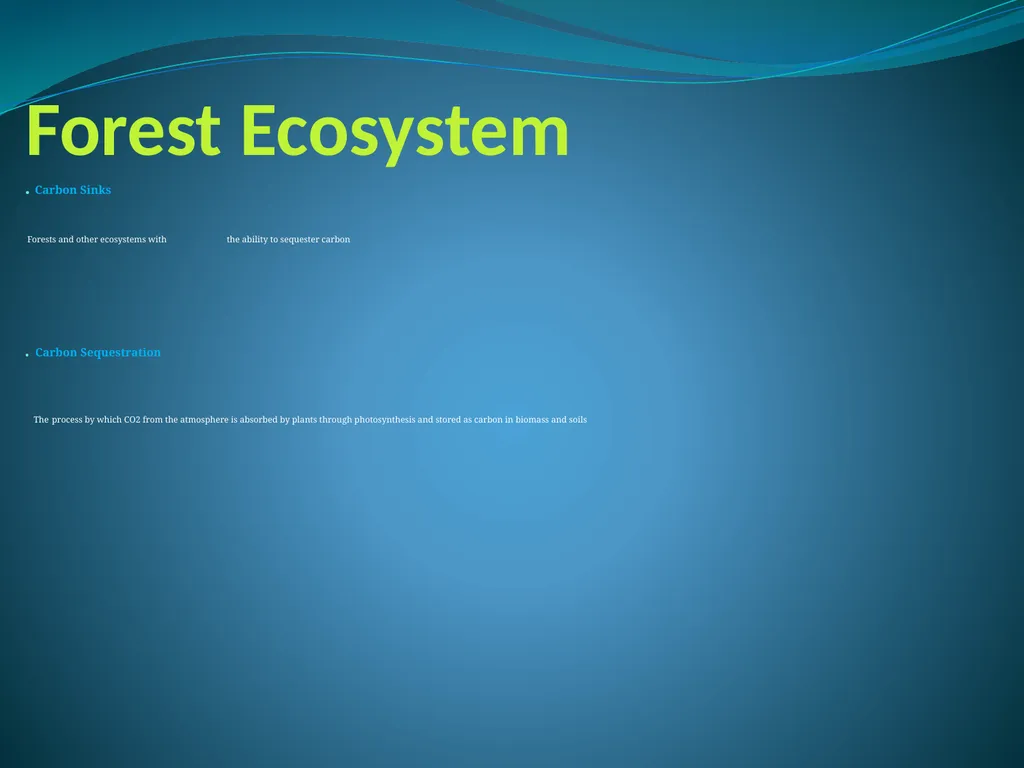 Forest Ecosystem

. Carbon Sinks

Forests and other ecosystems with the ability to sequester carbon

. Carbon Sequestration

The process by which CO2 from the atmosphere is absorbed by plants through photosynthesis and stored as carbon in biomass and soils